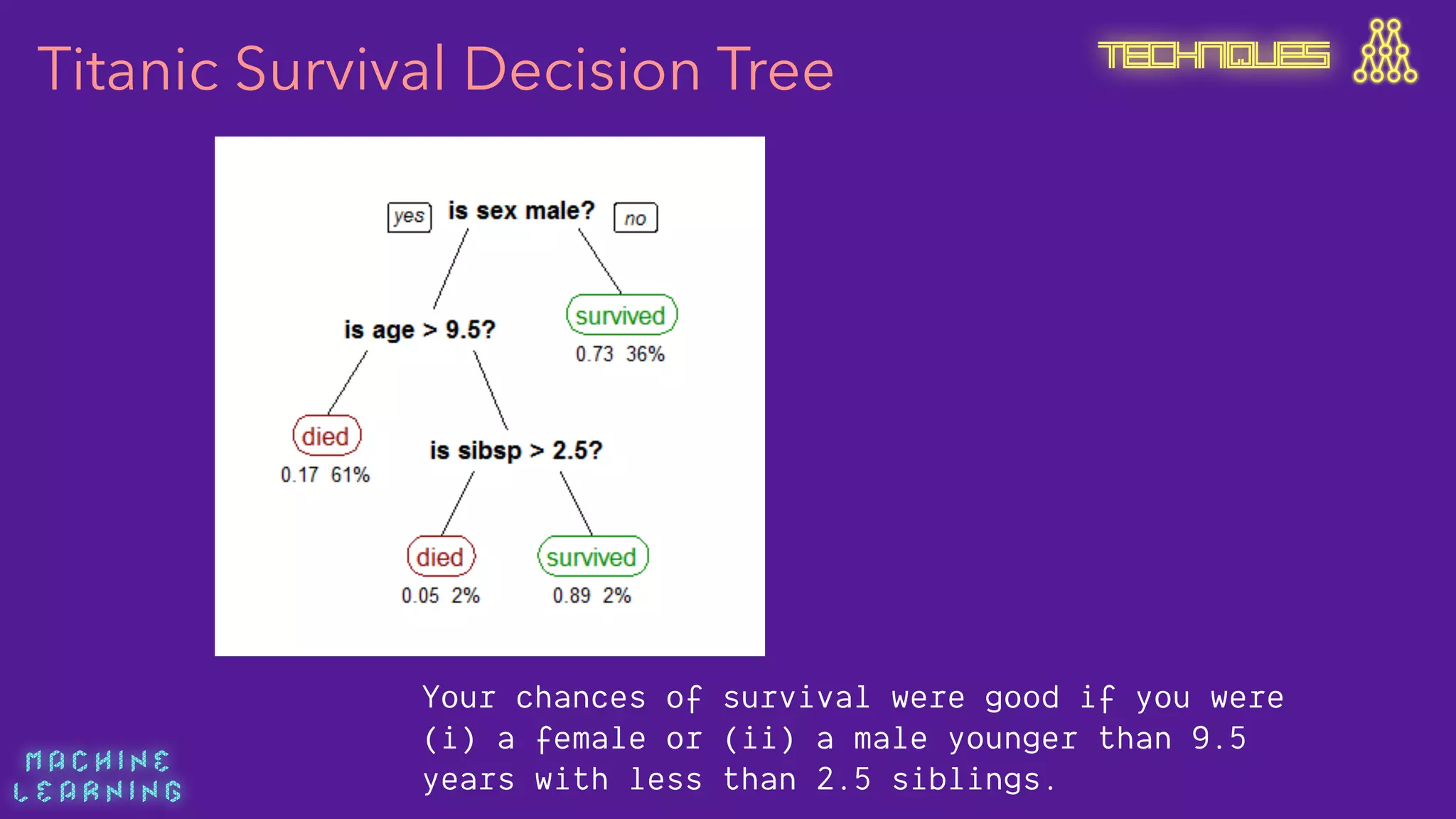 Titanic Survival Decision Tree

TECHNIQUES

yes is sex male? no

is age > 9.5?

survived
0.73 36%

died
0.17 61%

is sibsp > 2.5?

died
0.05 2%

survived
0.89 2%

Your chances of survival were good if you were (i) a female or (ii) a male younger than 9.5 years with less than 2.5 siblings.

MACHINE LEARNING